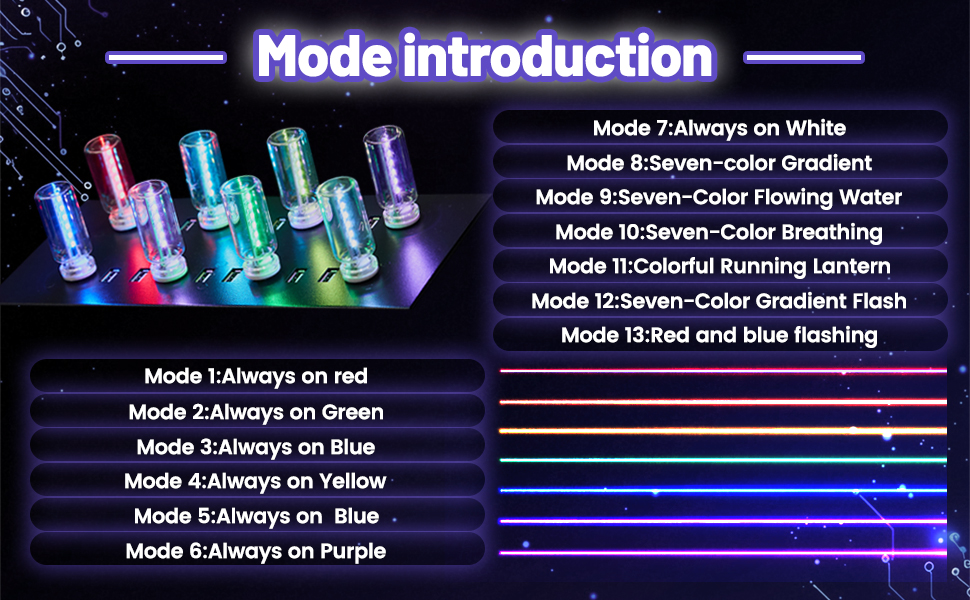 Mode introduction

Mode 7:Always on White
Mode 8:Seven-color Gradient
Mode 9:Seven-Color Flowing Water
Mode 10:Seven-Color Breathing
Mode 11:Colorful Running Lantern
Mode 12:Seven-Color Gradient Flash
Mode 13:Red and blue flashing

Mode 1:Always on red
Mode 2:Always on Green
Mode 3:Always on Blue
Mode 4:Always on Yellow
Mode 5:Always on Blue
Mode 6:Always on Purple